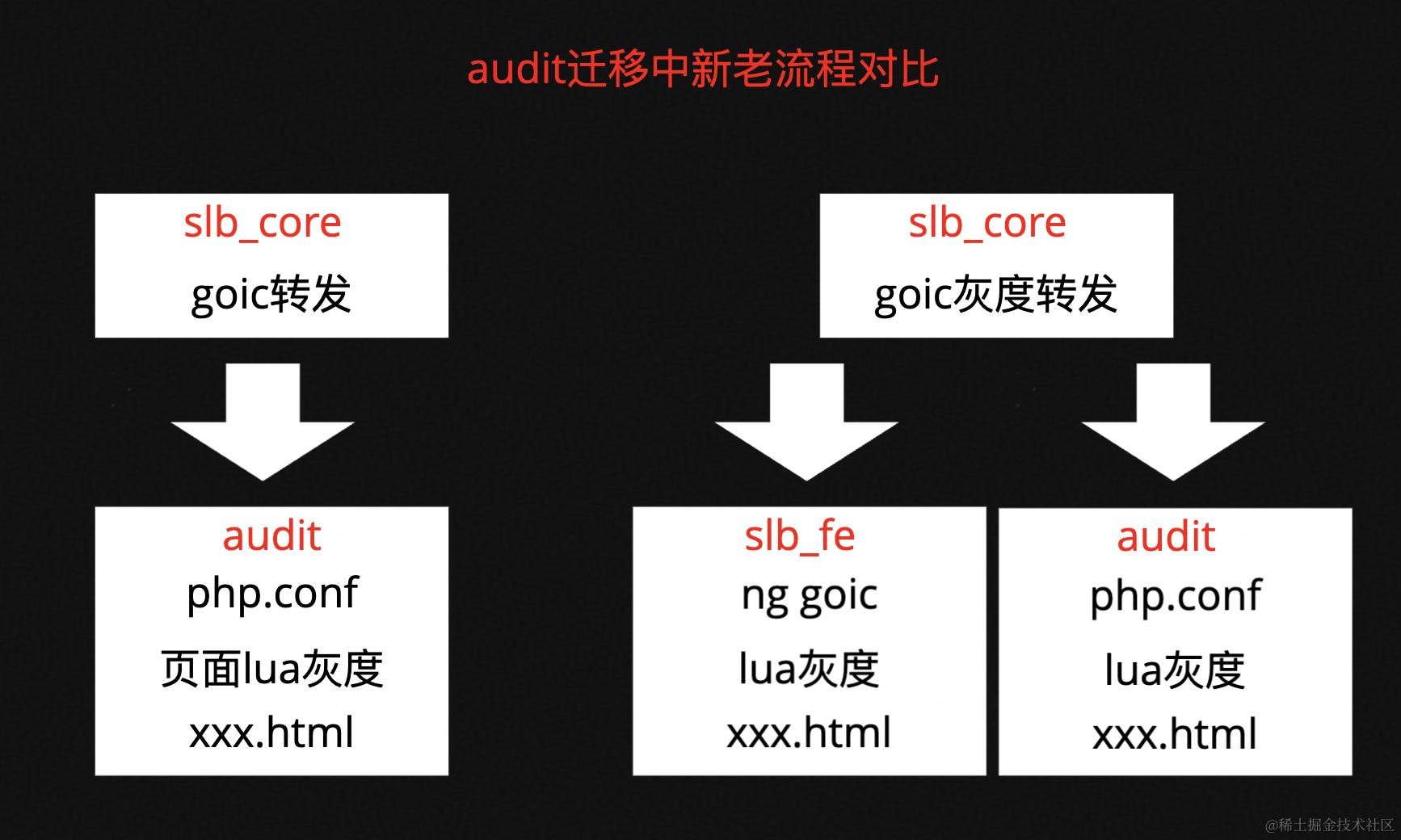 audit迁移中新老流程对比

slb_core
goic转发

audit
php.conf
页面lua灰度
xxx.html

slb_core
goic灰度转发

slb_fe
ng goic
lua灰度
xxx.html

audit
php.conf
lua灰度
xxx.html

@稀土掘金技术社区